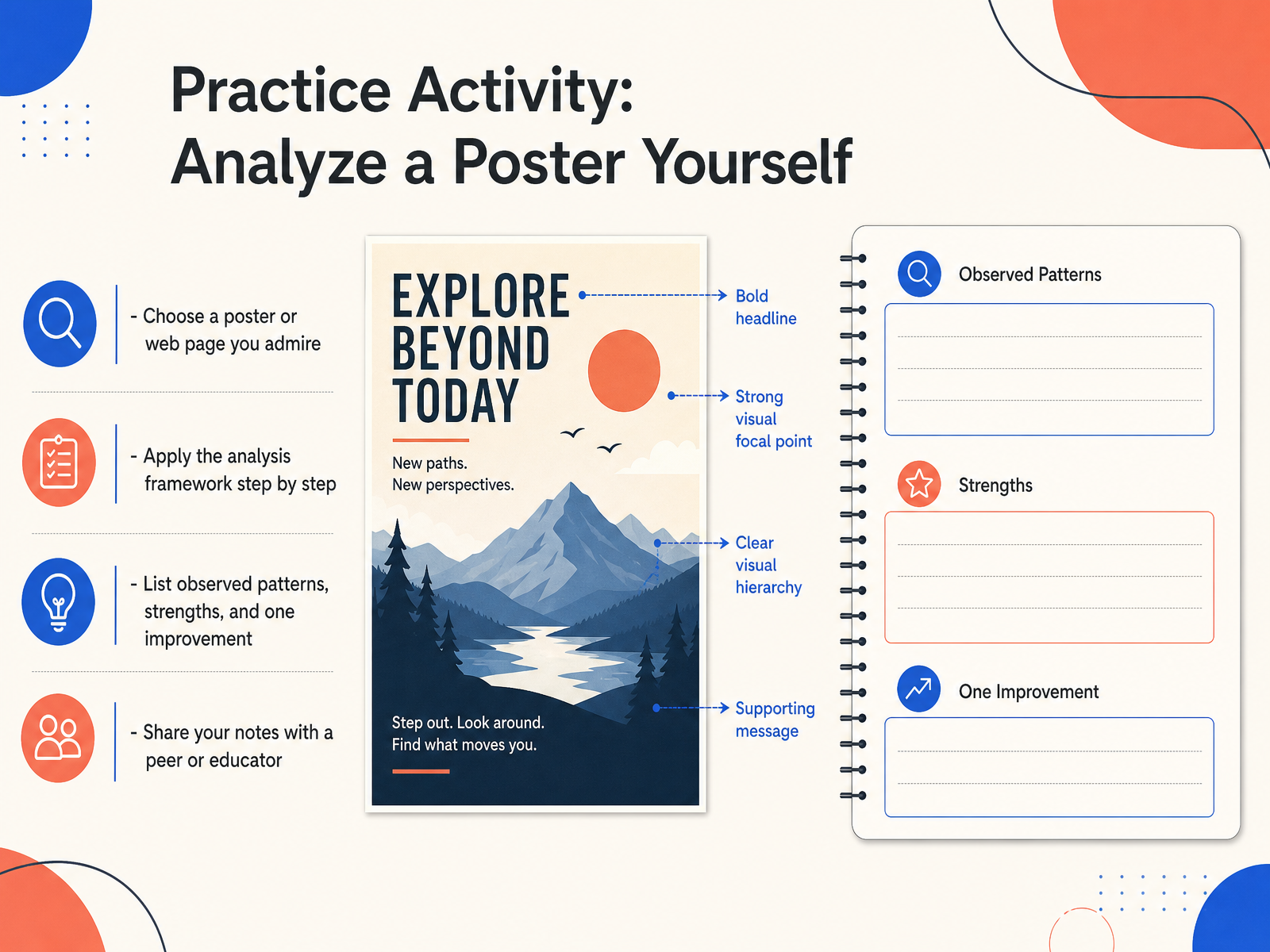 Practice Activity:
Analyze a Poster Yourself

- Choose a poster or web page you admire

- Apply the analysis framework step by step

- List observed patterns, strengths, and one improvement

- Share your notes with a peer or educator

EXPLORE
BEYOND
TODAY

New paths.
New perspectives.

Step out. Look around.
Find what moves you.

Bold headline

Strong visual focal point

Clear visual hierarchy

Supporting message

Observed Patterns

Strengths

One Improvement